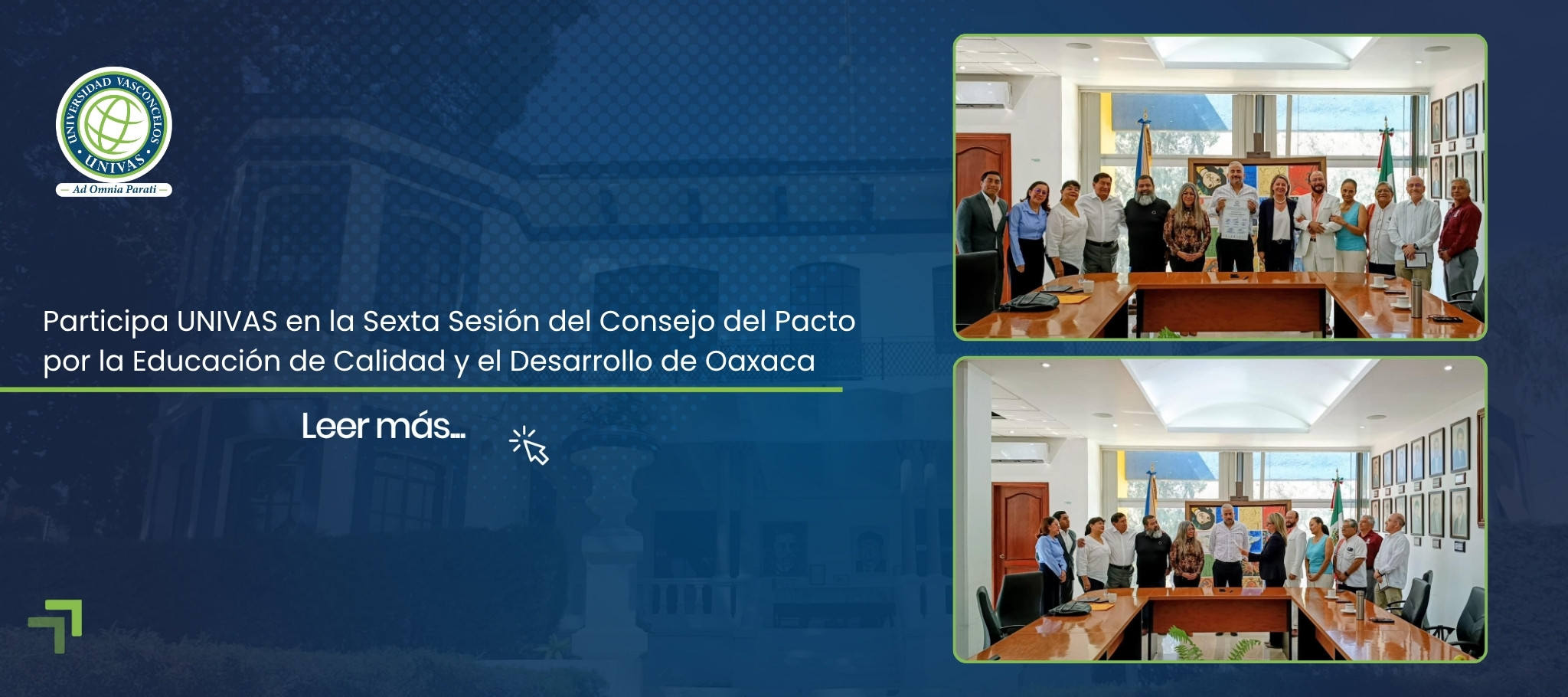 UNIVERSIDAD VASCONCELOS
UNIVAS
Ad Omnia Parati

Participa UNIVAS en la Sexta Sesión del Consejo del Pacto por la Educación de Calidad y el Desarrollo de Oaxaca

Leer más...